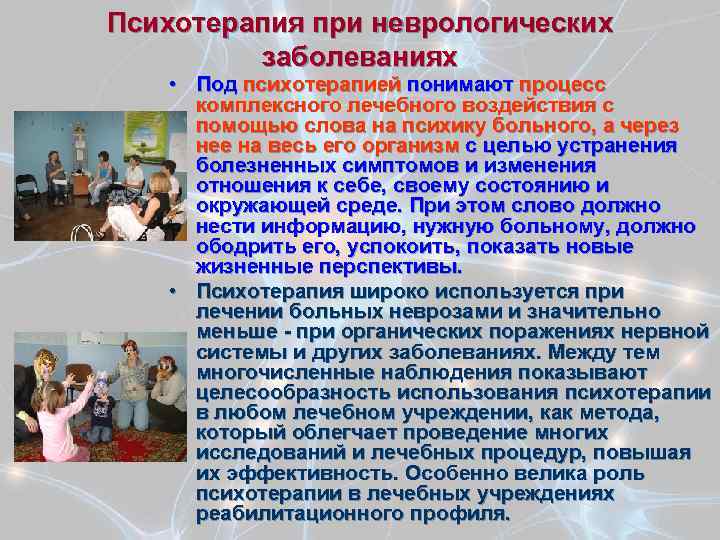 Психотерапия при неврологических заболеваниях

• Под психотерапией понимают процесс комплексного лечебного воздействия с помощью слова на психику больного, а через нее на весь его организм с целью устранения болезненных симптомов и изменения отношения к себе, своему состоянию и окружающей среде. При этом слово должно нести информацию, нужную больному, должно ободрить его, успокоить, показать новые жизненные перспективы.

• Психотерапия широко используется при лечении больных неврозами и значительно меньше - при органических поражениях нервной системы и других заболеваниях. Между тем многочисленные наблюдения показывают целесообразность использования психотерапии в любом лечебном учреждении, как метода, который облегчает проведение многих исследований и лечебных процедур, повышая их эффективность. Особенно велика роль психотерапии в лечебных учреждениях реабилитационного профиля.